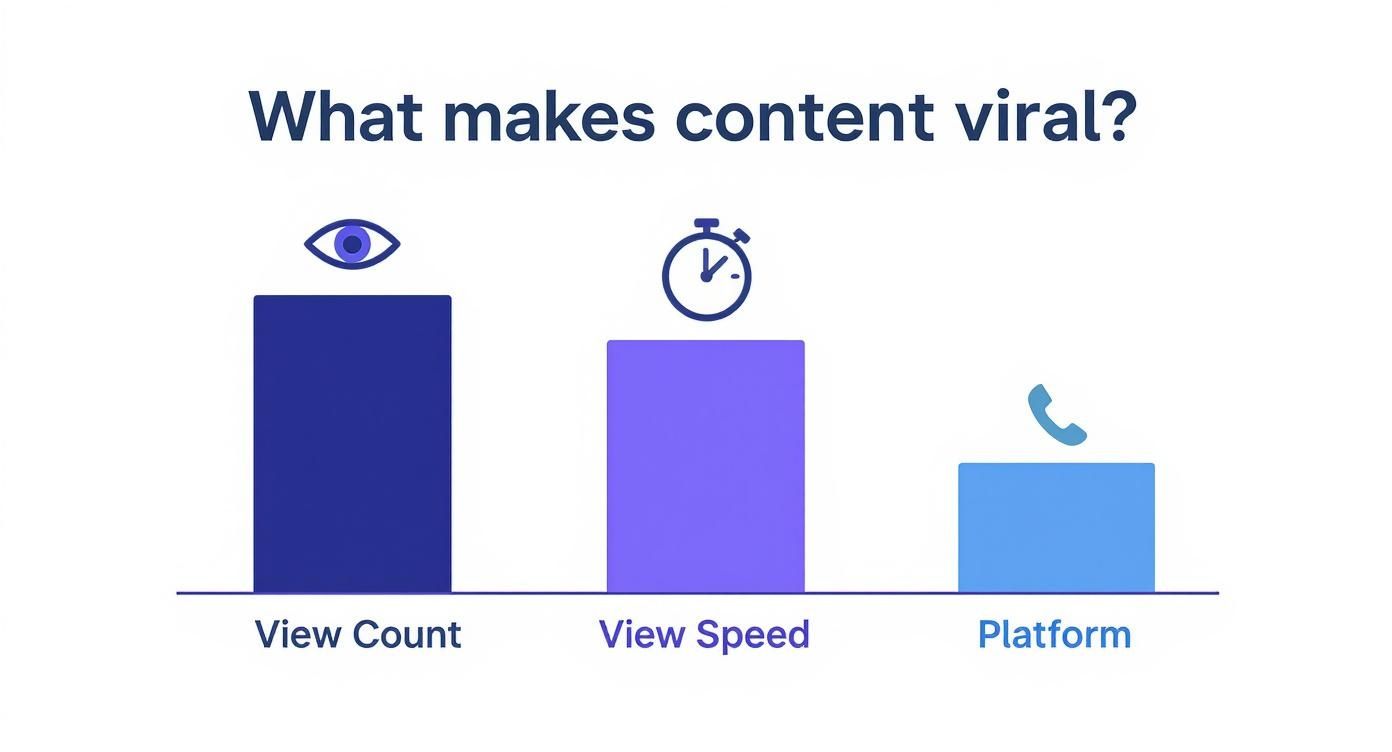 What makes content viral?

View Count

View Speed

Platform